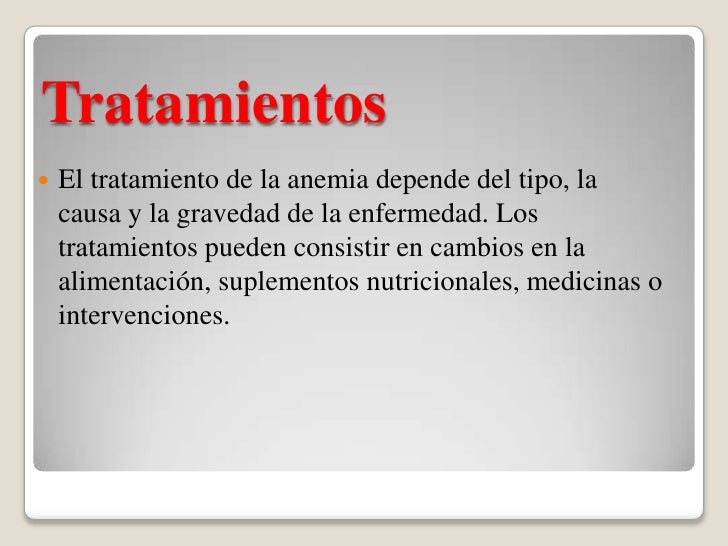 Tratamientos

El tratamiento de la anemia depende del tipo, la causa y la gravedad de la enfermedad. Los tratamientos pueden consistir en cambios en la alimentación, suplementos nutricionales, medicinas o intervenciones.